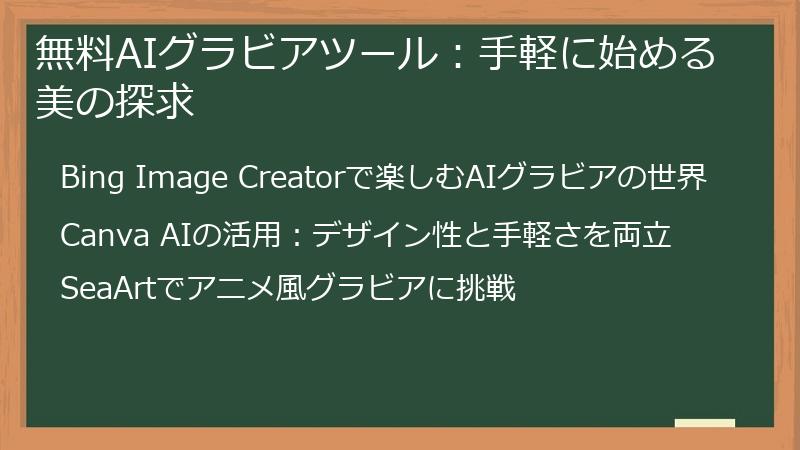 無料AIグラビアツール：手軽に始める美の探求

Bing Image Creatorで楽しむAIグラビアの世界

Canva AIの活用：デザイン性と手軽さを両立

SeaArtでアニメ風グラビアに挑戦